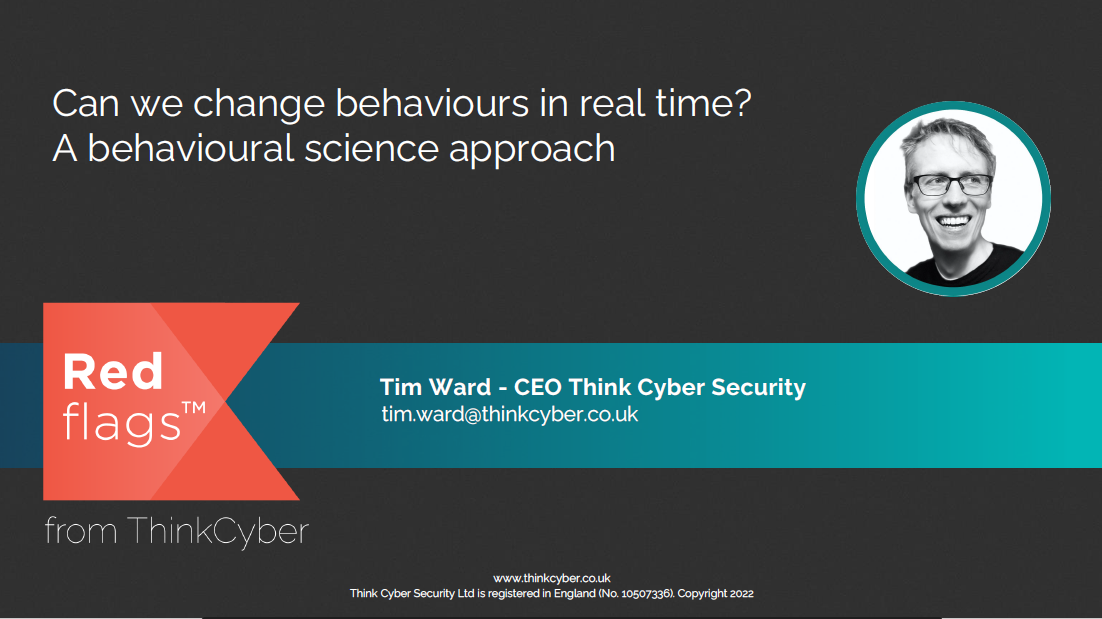 Can we change behaviours in real time?
A behavioural science approach

Red flags™
from ThinkCyber

Tim Ward - CEO Think Cyber Security
tim.ward@thinkcyber.co.uk

www.thinkcyber.co.uk
Think Cyber Security Ltd is registered in England (No. 10507336). Copyright 2022